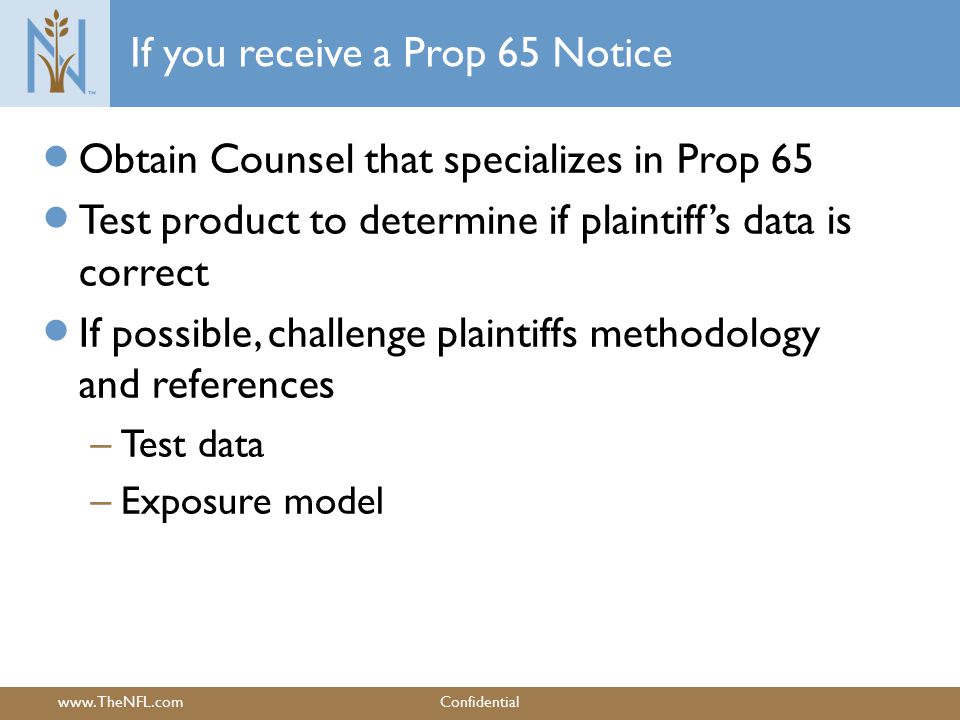 If you receive a Prop 65 Notice

- Obtain Counsel that specializes in Prop 65
- Test product to determine if plaintiff's data is correct
- If possible, challenge plaintiffs methodology and references
  – Test data
  – Exposure model

www.TheNFL.com Confidential